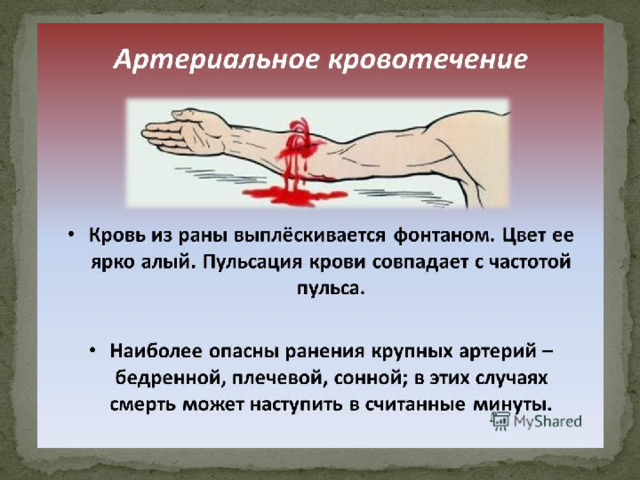 Артериальное кровотечение

• Кровь из раны выплёскивается фонтаном. Цвет ее ярко алый. Пульсация крови совпадает с частотой пульса.

• Наиболее опасны ранения крупных артерий – бедренной, плечевой, сонной; в этих случаях смерть может наступить в считанные минуты.

MyShared